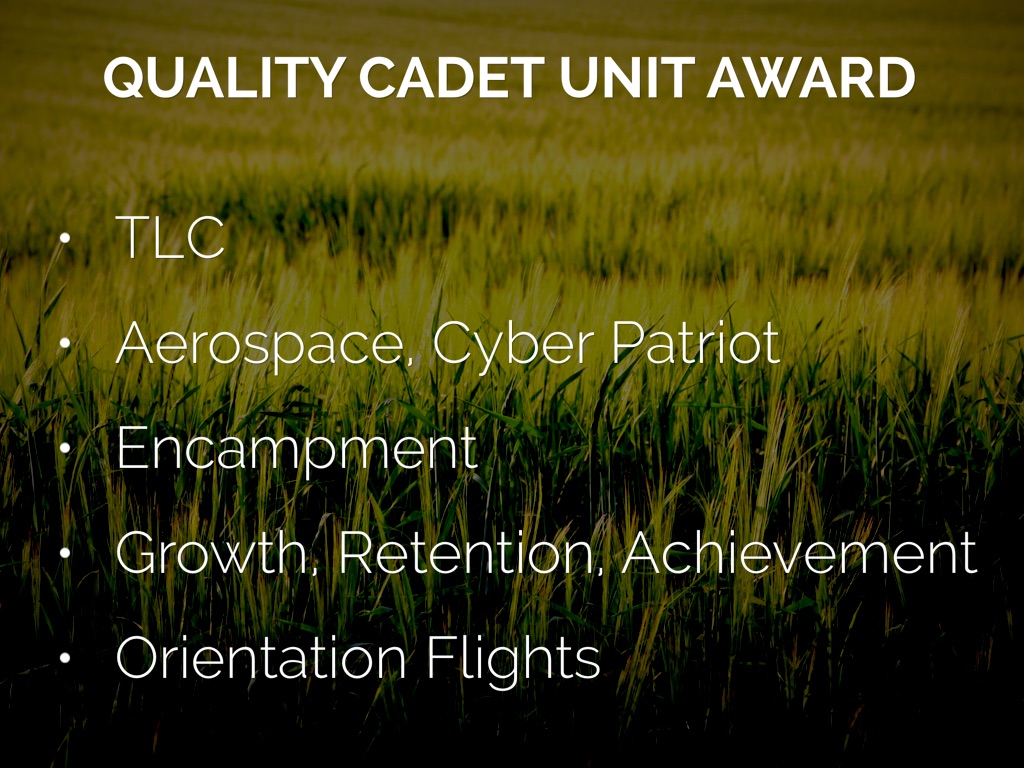 QUALITY CADET UNIT AWARD

• TLC
• Aerospace, Cyber Patriot
• Encampment
• Growth, Retention, Achievement
• Orientation Flights